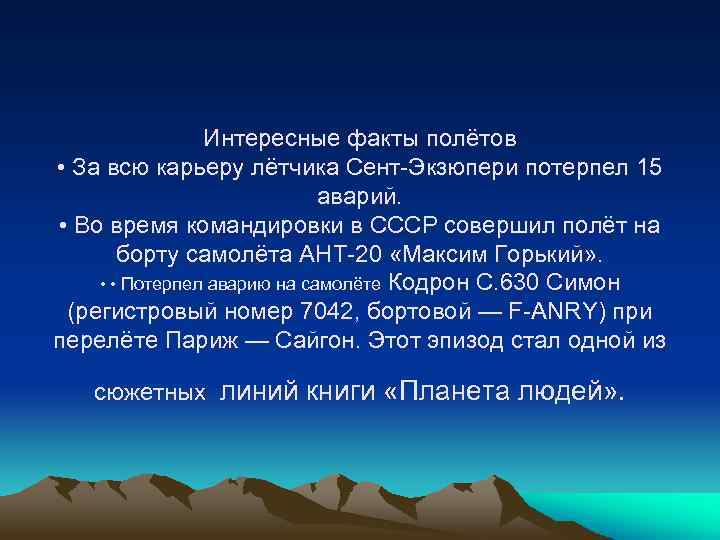 Интересные факты полётов
• За всю карьеру лётчика Сент-Экзюпери потерпел 15 аварий.
• Во время командировки в СССР совершил полёт на борту самолёта АНТ-20 «Максим Горький».
• • Потерпел аварию на самолёте Кодрон С.630 Симон (регистровый номер 7042, бортовой — F-ANRY) при перелёте Париж — Сайгон. Этот эпизод стал одной из

сюжетных линий книги «Планета людей».